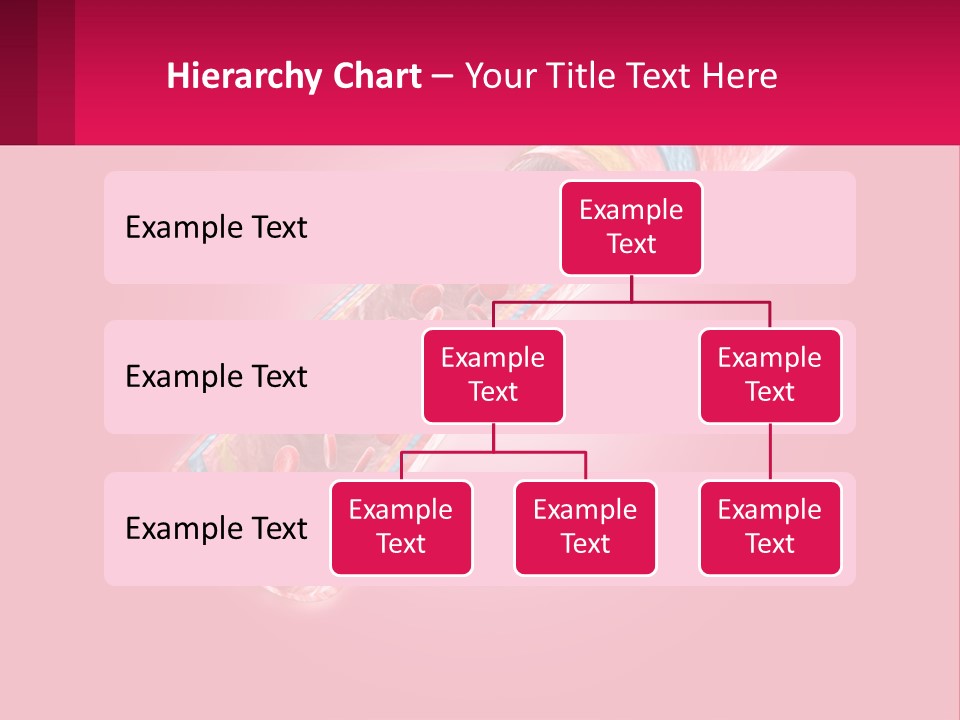 Hierarchy Chart – Your Title Text Here

Example Text

Example Text

Example Text

Example Text

Example Text

Example Text

Example Text

Example Text

Example Text